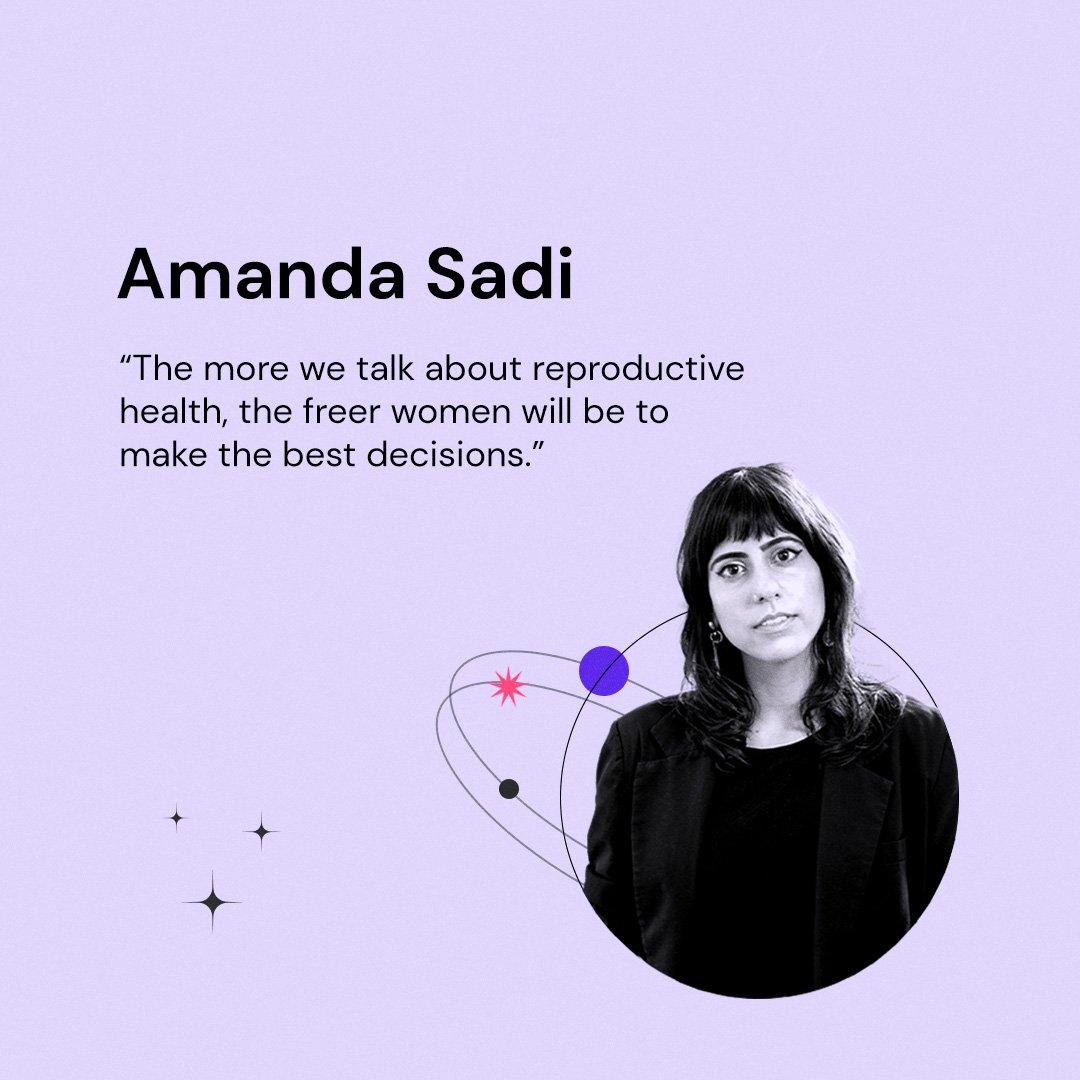 Amanda Sadi

“The more we talk about reproductive health, the freer women will be to make the best decisions.”